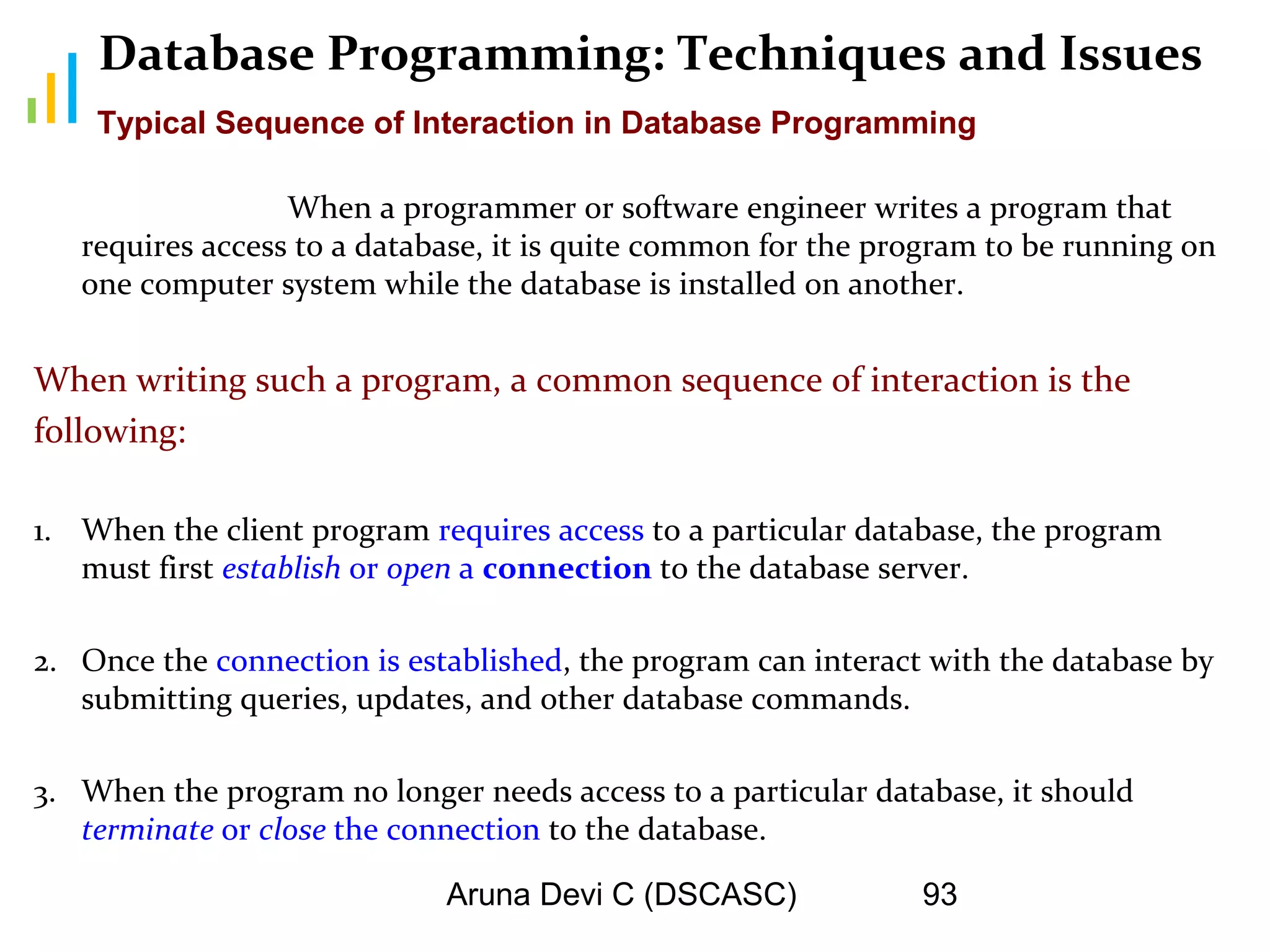 Database Programming: Techniques and Issues

Typical Sequence of Interaction in Database Programming

When a programmer or software engineer writes a program that requires access to a database, it is quite common for the program to be running on one computer system while the database is installed on another.

When writing such a program, a common sequence of interaction is the following:

1. When the client program requires access to a particular database, the program must first establish or open a connection to the database server.

2. Once the connection is established, the program can interact with the database by submitting queries, updates, and other database commands.

3. When the program no longer needs access to a particular database, it should terminate or close the connection to the database.

Aruna Devi C (DSCASC) 93